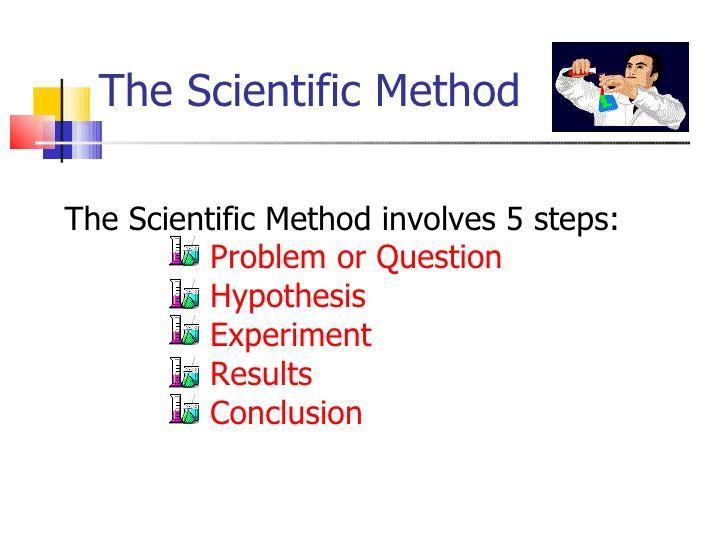 The Scientific Method

The Scientific Method involves 5 steps:
Problem or Question
Hypothesis
Experiment
Results
Conclusion